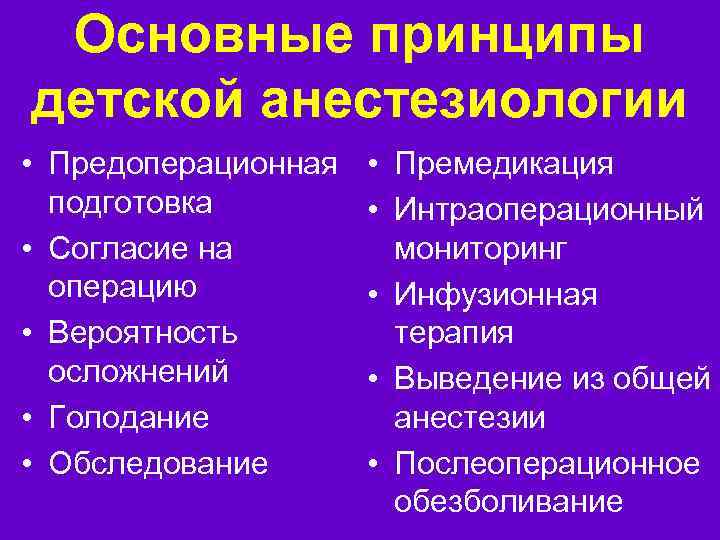 Основные принципы детской анестезиологии

• Предоперационная подготовка
• Согласие на операцию
• Вероятность осложнений
• Голодание
• Обследование

• Премедикация
• Интраоперационный мониторинг
• Инфузионная терапия
• Выведение из общей анестезии
• Послеоперационное обезболивание